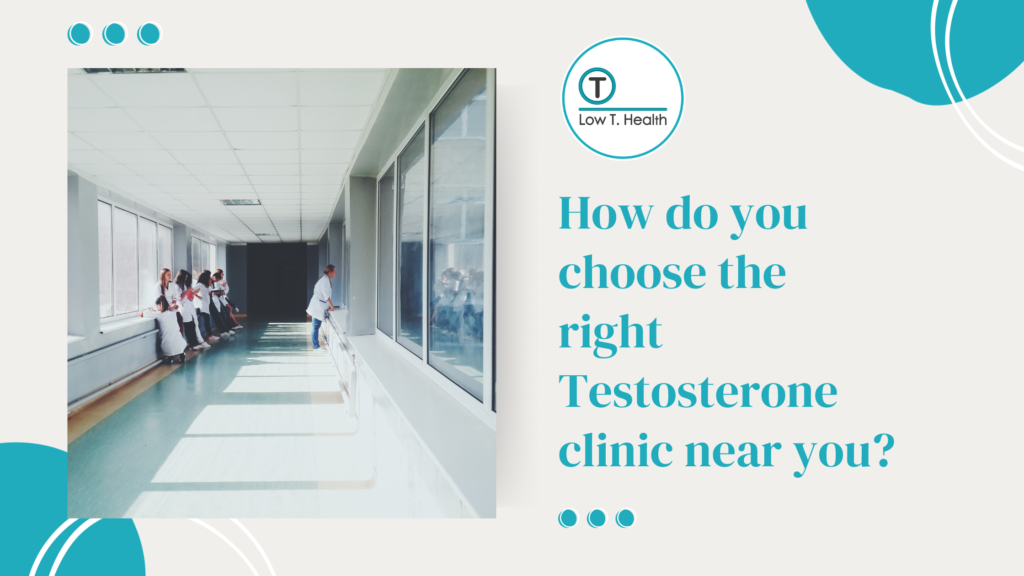 T
Low T. Health

How do you choose the right Testosterone clinic near you?